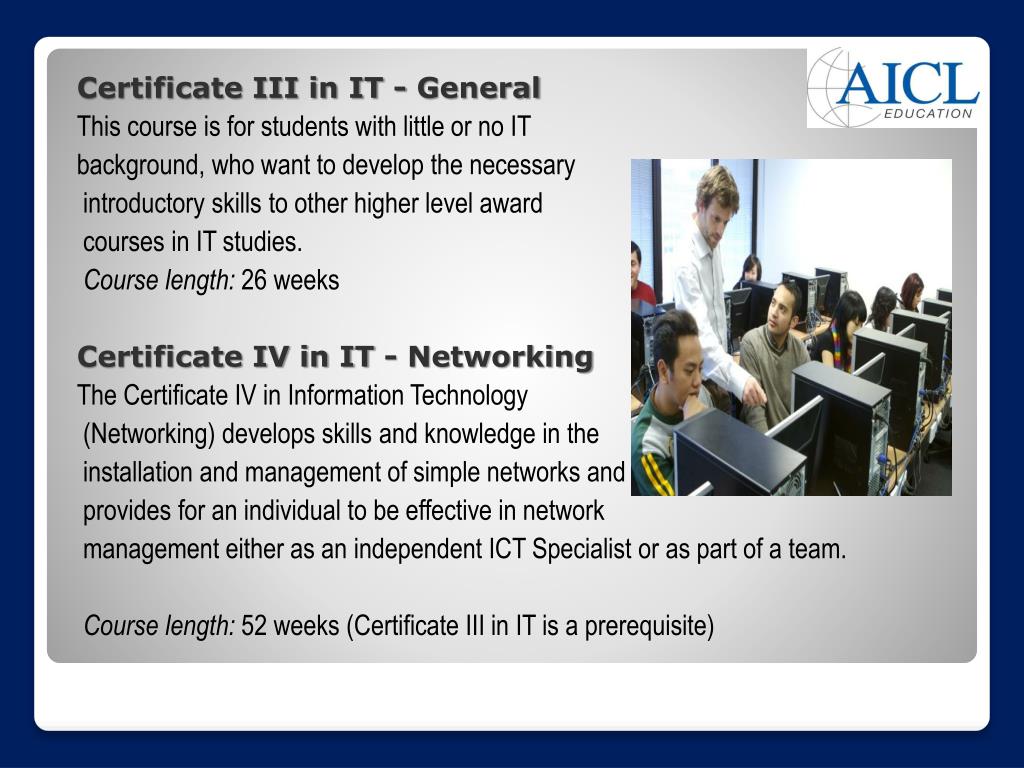 AICL
EDUCATION

Certificate III in IT - General
This course is for students with little or no IT background, who want to develop the necessary introductory skills to other higher level award courses in IT studies.
Course length: 26 weeks

Certificate IV in IT - Networking
The Certificate IV in Information Technology (Networking) develops skills and knowledge in the installation and management of simple networks and provides for an individual to be effective in network management either as an independent ICT Specialist or as part of a team.

Course length: 52 weeks (Certificate III in IT is a prerequisite)